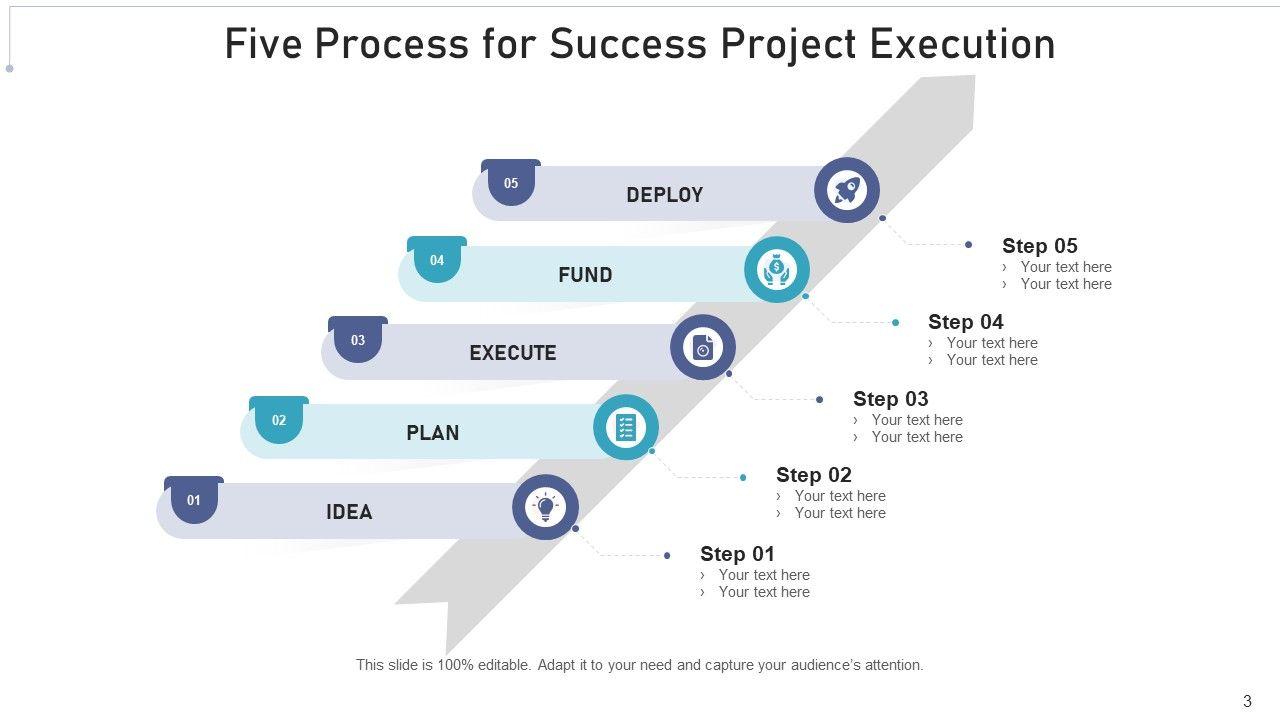 Five Process for Success Project Execution

05
DEPLOY

04
FUND

03
EXECUTE

02
PLAN

01
IDEA

Step 05
› Your text here
› Your text here

Step 04
› Your text here
› Your text here

Step 03
› Your text here
› Your text here

Step 02
› Your text here
› Your text here

Step 01
› Your text here
› Your text here

This slide is 100% editable. Adapt it to your need and capture your audience's attention.

3